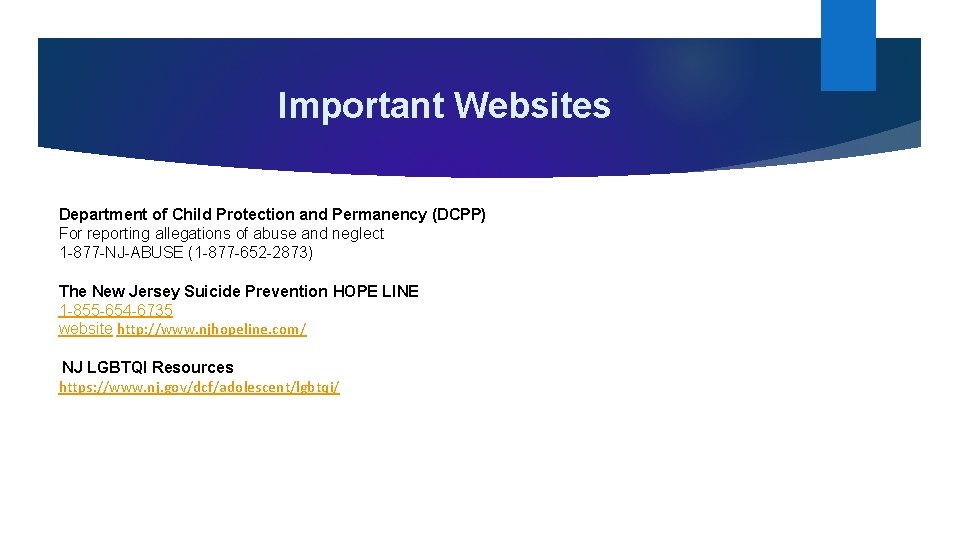 Important Websites

Department of Child Protection and Permanency (DCPP)
For reporting allegations of abuse and neglect
1-877-NJ-ABUSE (1-877-652-2873)

The New Jersey Suicide Prevention HOPE LINE
1-855-654-6735
website http://www.njhopeline.com/

NJ LGBTQI Resources
https://www.nj.gov/dcf/adolescent/lgbtqi/